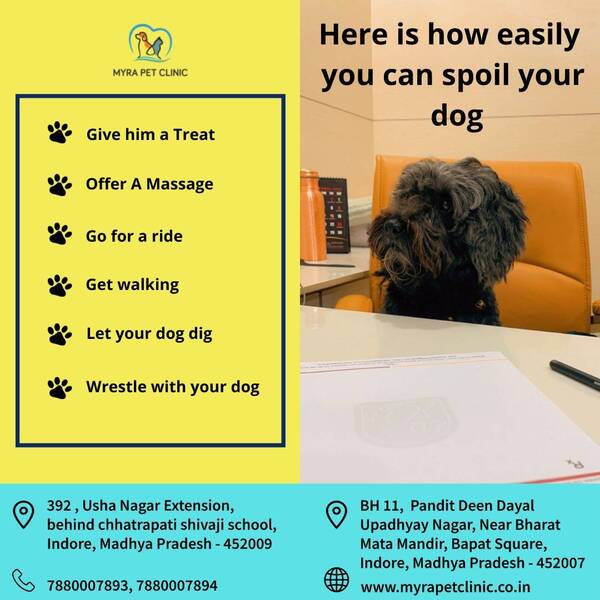 MYRA PET CLINIC

Here is how easily you can spoil your dog

Give him a Treat

Offer A Massage

Go for a ride

Get walking

Let your dog dig

Wrestle with your dog

392 , Usha Nagar Extension, behind chhatrapati shivaji school, Indore, Madhya Pradesh - 452009

7880007893, 7880007894

BH 11, Pandit Deen Dayal Upadhyay Nagar, Near Bharat Mata Mandir, Bapat Square, Indore, Madhya Pradesh - 452007

www.myrapetclinic.co.in